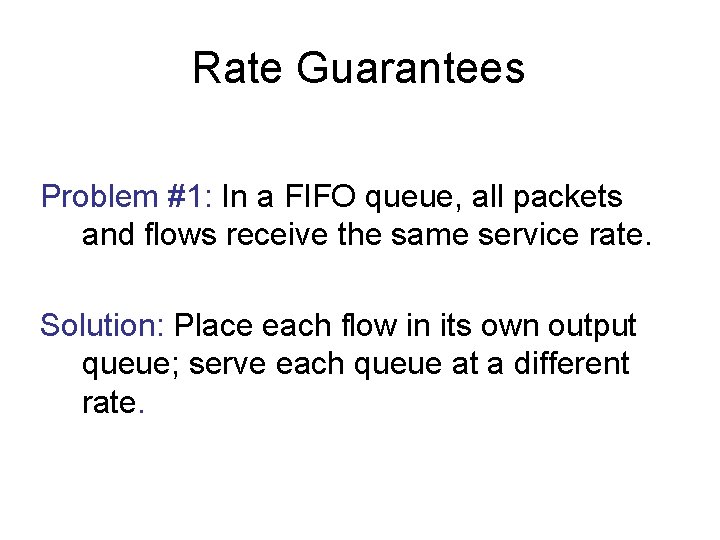 Rate Guarantees

Problem #1: In a FIFO queue, all packets and flows receive the same service rate.

Solution: Place each flow in its own output queue; serve each queue at a different rate.